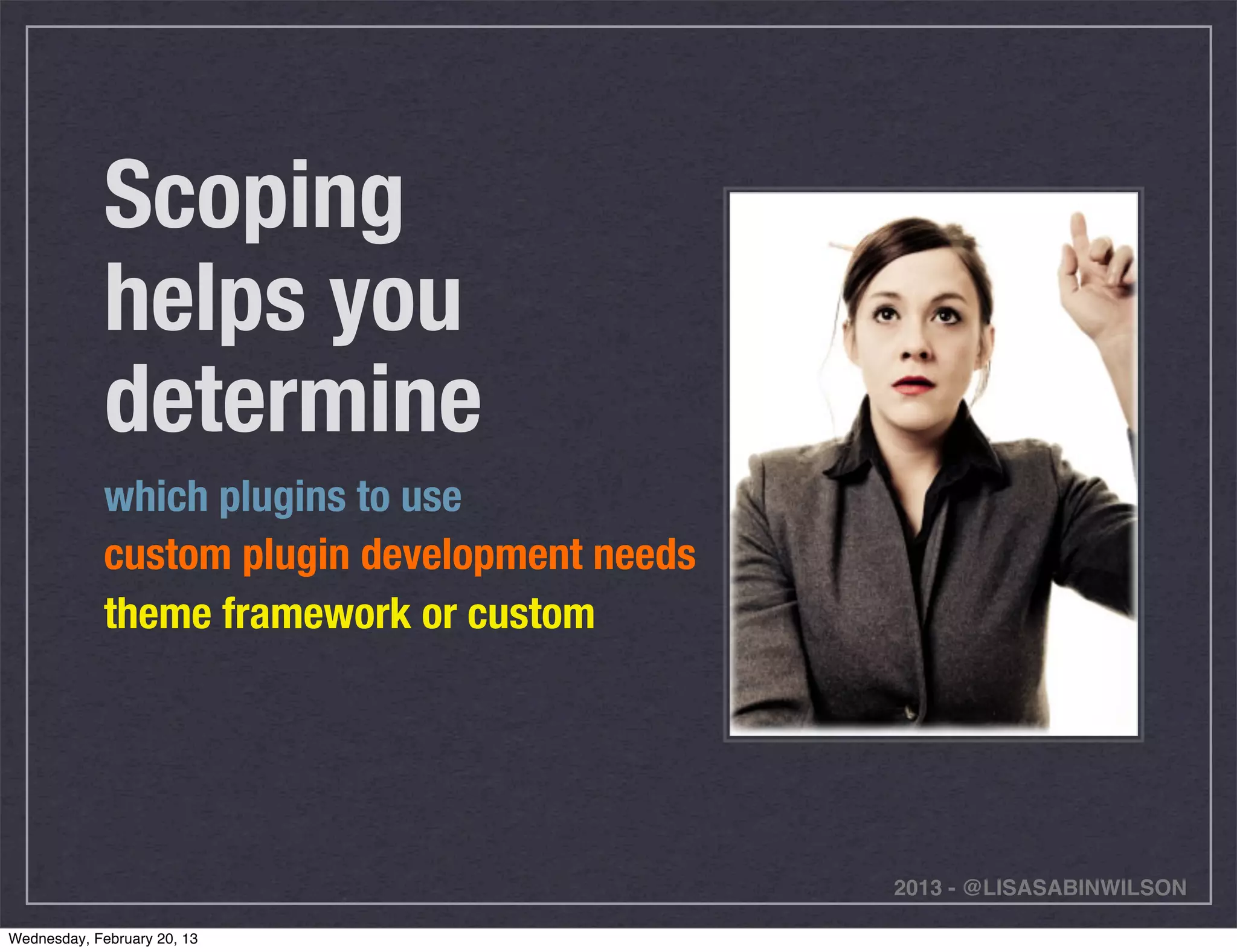 Scoping helps you determine

which plugins to use

custom plugin development needs

theme framework or custom

2013 - @LISASABINWILSON

Wednesday, February 20, 13